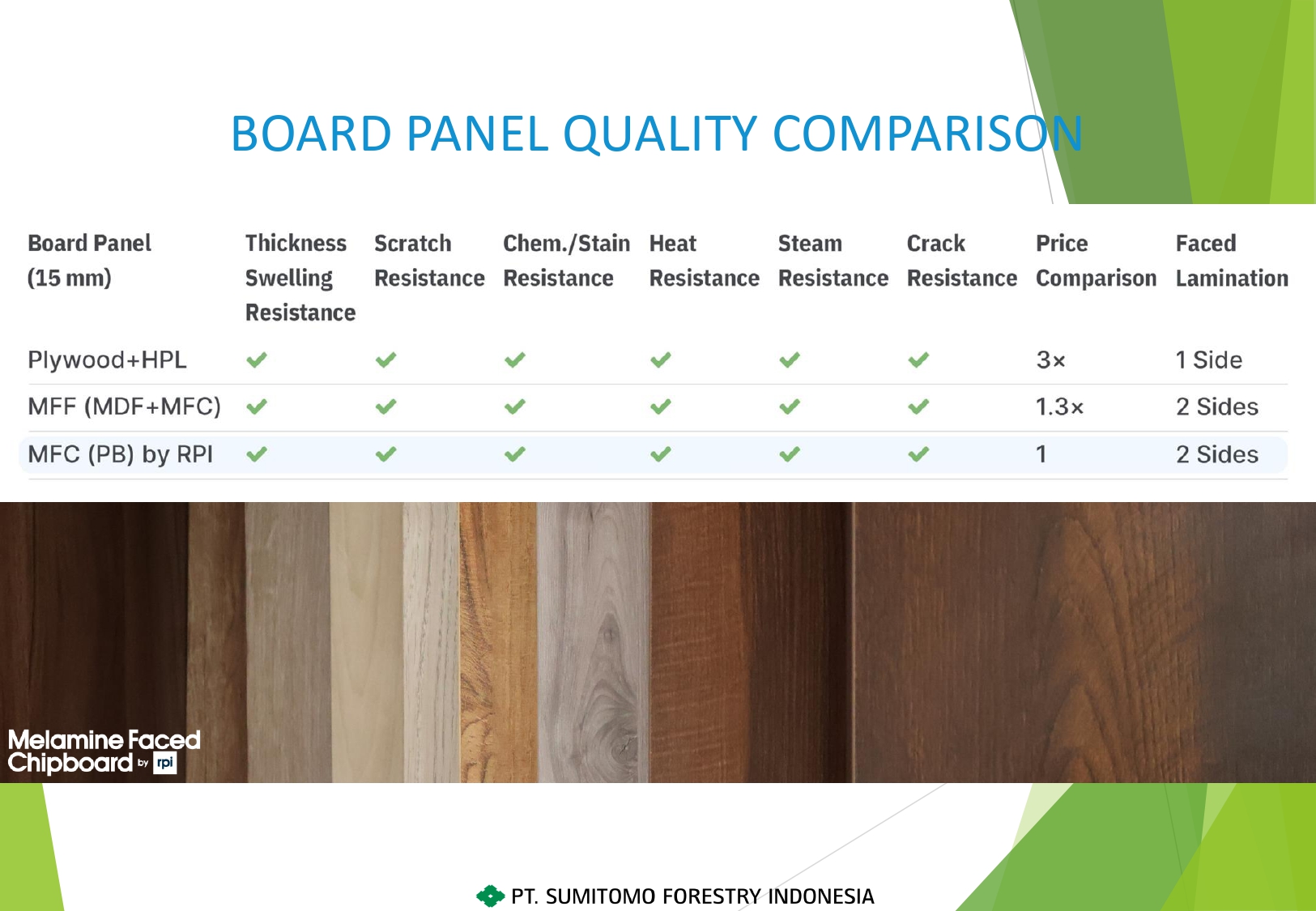 BOARD PANEL QUALITY COMPARISON

| Board Panel (15 mm) | Thickness Swelling Resistance | Scratch Resistance | Chem./Stain Resistance | Heat Resistance | Steam Resistance | Crack Resistance | Price Comparison | Faced Lamination |
|---|---|---|---|---|---|---|---|---|
| Plywood+HPL | ✓ | ✓ | ✓ | ✓ | ✓ | ✓ | 3× | 1 Side |
| MFF (MDF+MFC) | ✓ | ✓ | ✓ | ✓ | ✓ | ✓ | 1.3× | 2 Sides |
| MFC (PB) by RPI | ✓ | ✓ | ✓ | ✓ | ✓ | ✓ | 1 | 2 Sides |

Melamine Faced Chipboard by rpi

PT. SUMITOMO FORESTRY INDONESIA